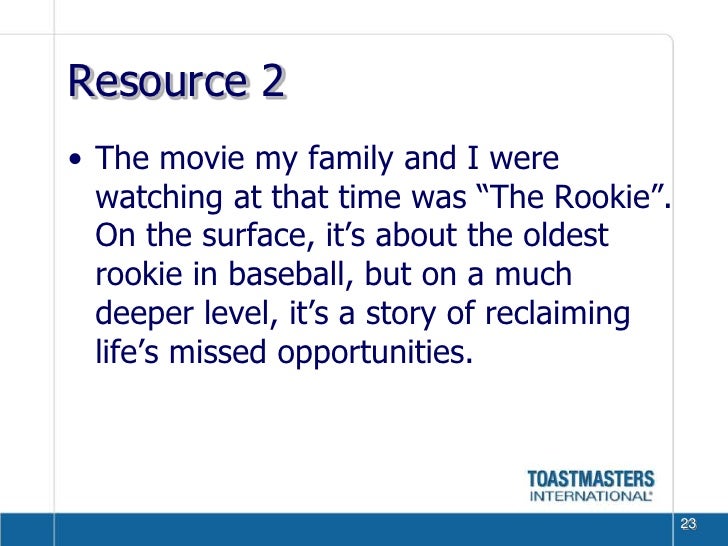 Resource 2

• The movie my family and I were watching at that time was “The Rookie”. On the surface, it’s about the oldest rookie in baseball, but on a much deeper level, it’s a story of reclaiming life’s missed opportunities.

TOASTMASTERS INTERNATIONAL®

23